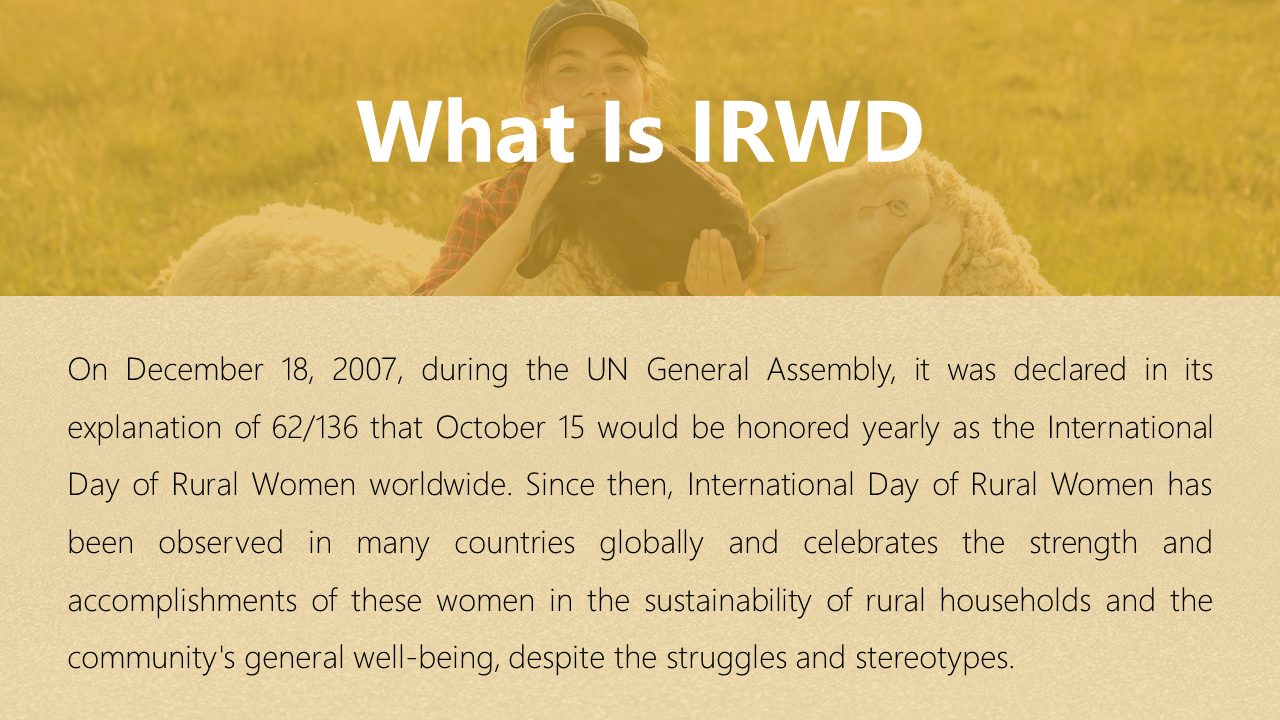 What Is IRWD

On December 18, 2007, during the UN General Assembly, it was declared in its explanation of 62/136 that October 15 would be honored yearly as the International Day of Rural Women worldwide. Since then, International Day of Rural Women has been observed in many countries globally and celebrates the strength and accomplishments of these women in the sustainability of rural households and the community's general well-being, despite the struggles and stereotypes.